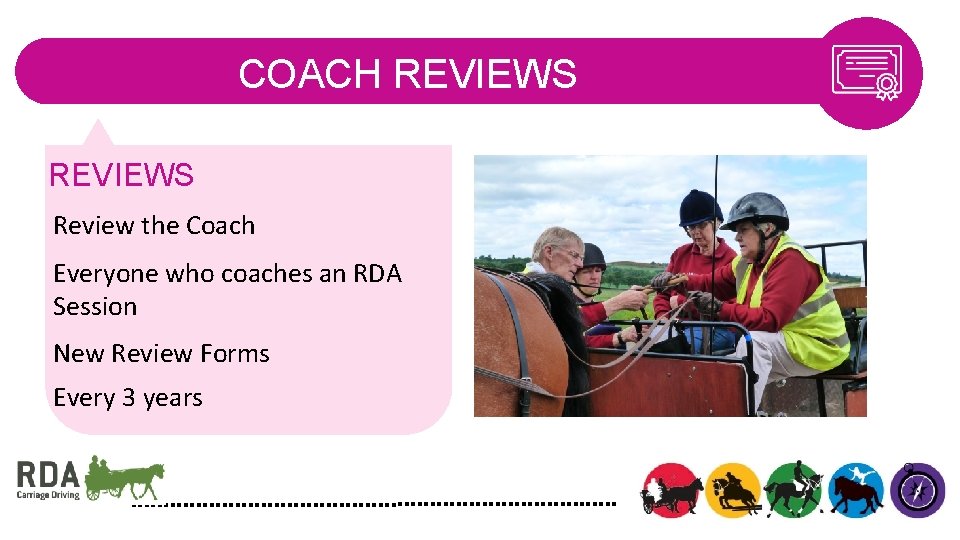 COACH REVIEWS

REVIEWS

Review the Coach

Everyone who coaches an RDA Session

New Review Forms

Every 3 years

RDA
Carriage Driving